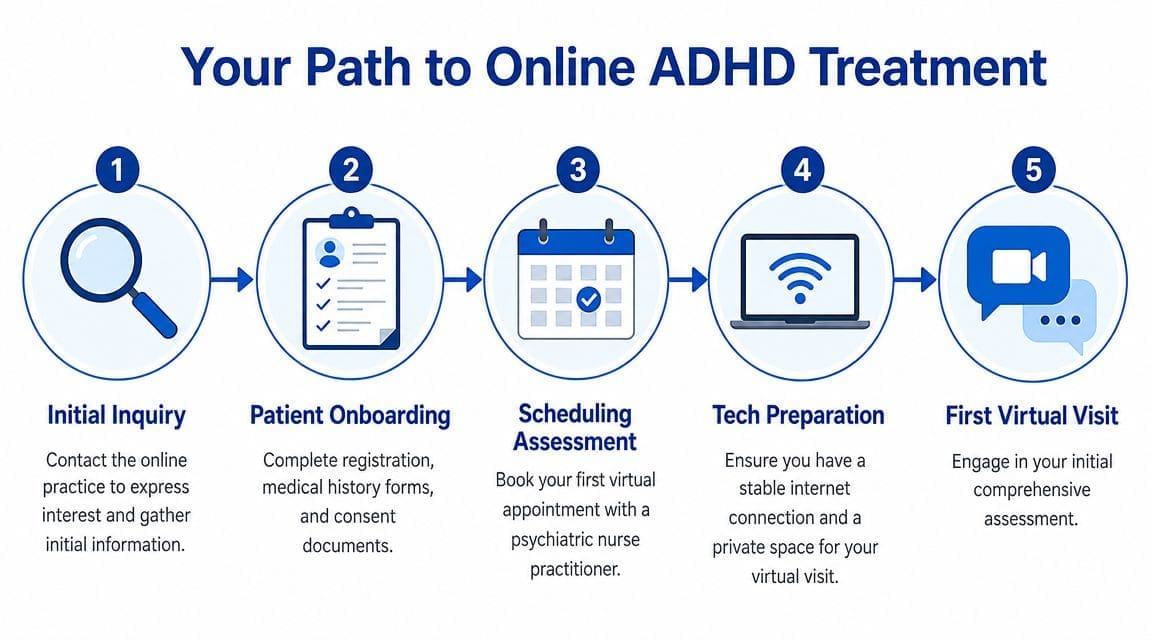 Your Path to Online ADHD Treatment

1

Initial Inquiry

Contact the online practice to express interest and gather initial information.

2

Patient Onboarding

Complete registration, medical history forms, and consent documents.

3

Scheduling Assessment

Book your first virtual appointment with a psychiatric nurse practitioner.

4

Tech Preparation

Ensure you have a stable internet connection and a private space for your virtual visit.

5

First Virtual Visit

Engage in your initial comprehensive assessment.